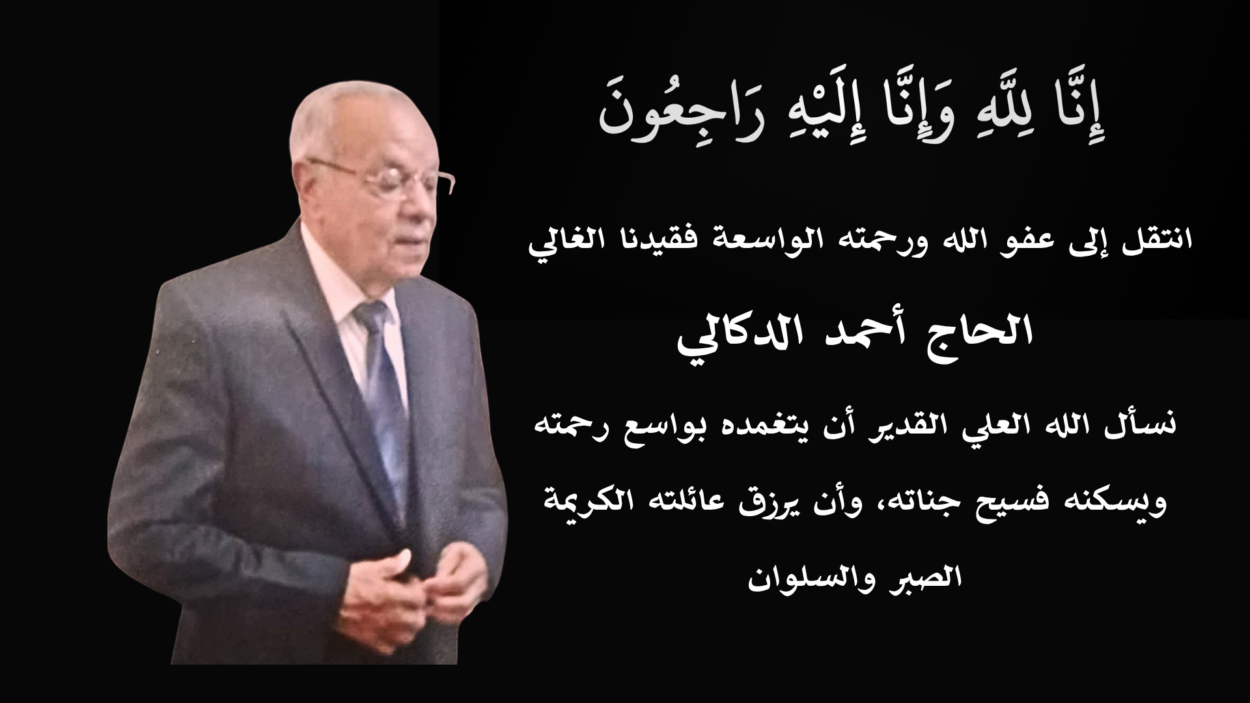 إِنَّا لِلَّهِ وَإِنَّا إِلَيْهِ رَاجِعُونَ

انتقل إلى عفو الله ورحمته الواسعة فقيدنا الغالي

الحاج أحمد الدكالي

نسأل الله العلي القدير أن يتغمده بواسع رحمته ويسكنه فسيح جناته، وأن يرزق عائلته الكريمة الصبر والسلوان